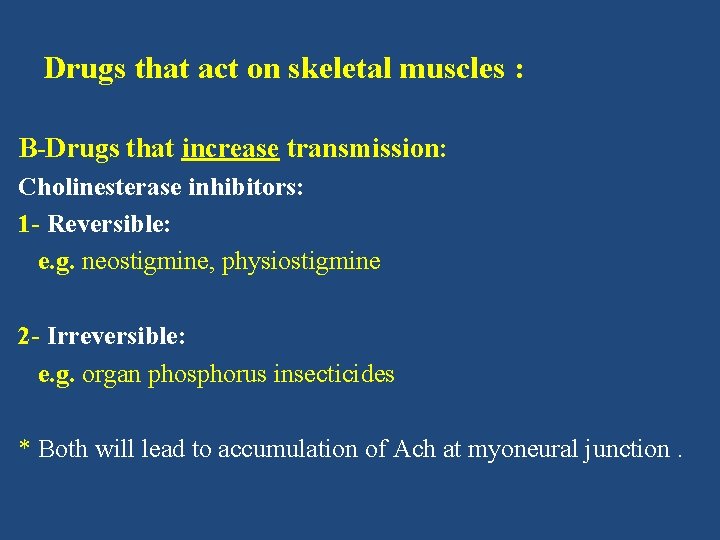 Drugs that act on skeletal muscles :

B-Drugs that increase transmission:

Cholinesterase inhibitors:

1- Reversible:
e.g. neostigmine, physiostigmine

2- Irreversible:
e.g. organ phosphorus insecticides

* Both will lead to accumulation of Ach at myoneural junction .